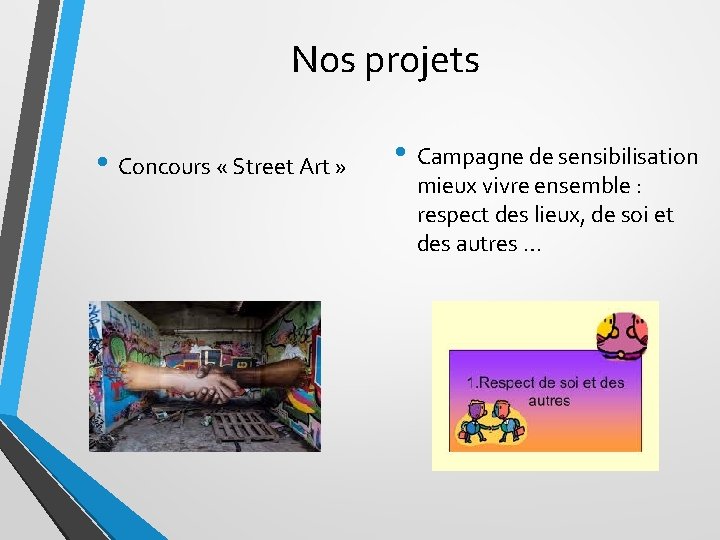 Nos projets

• Concours « Street Art »

• Campagne de sensibilisation mieux vivre ensemble : respect des lieux, de soi et des autres ...

1.Respect de soi et des autres